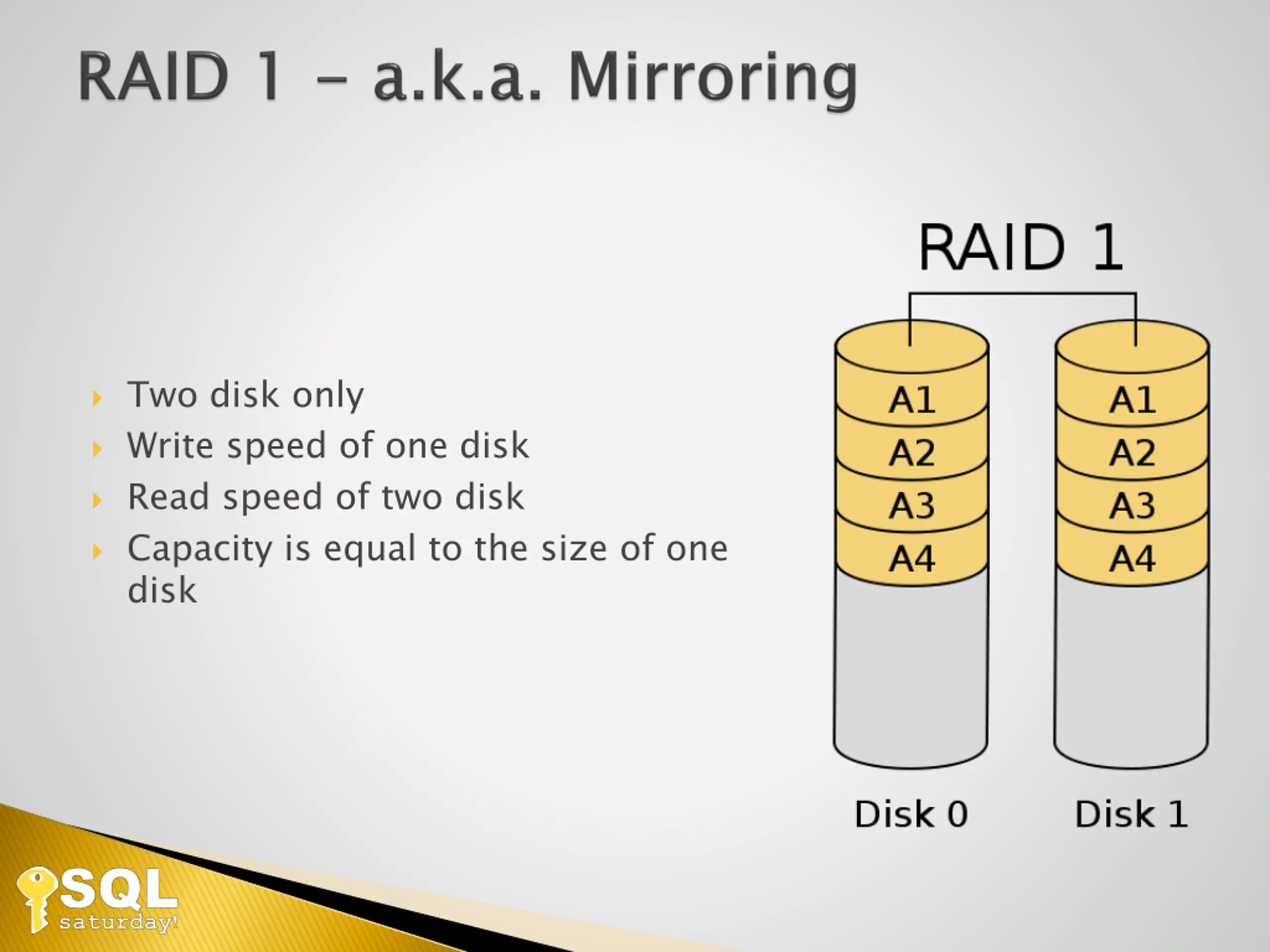 RAID 1 – a.k.a. Mirroring

Two disk only
Write speed of one disk
Read speed of two disk
Capacity is equal to the size of one disk

RAID 1

A1
A2
A3
A4

A1
A2
A3
A4

Disk 0

Disk 1

SQL saturday!